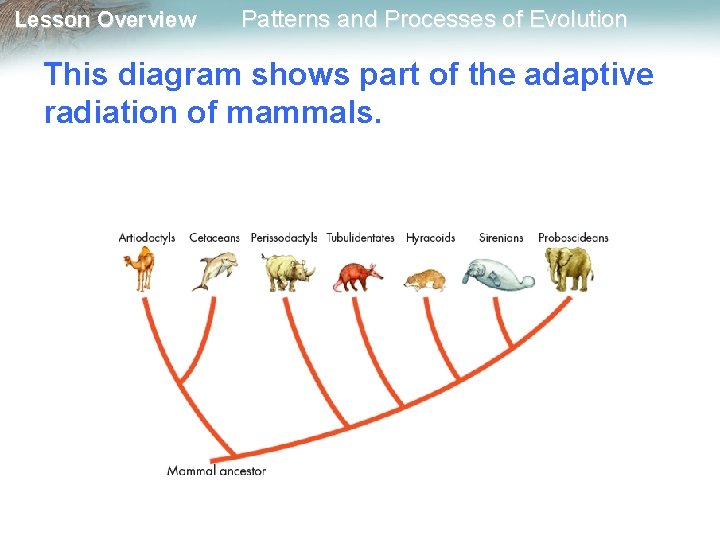 Lesson Overview Patterns and Processes of Evolution

This diagram shows part of the adaptive radiation of mammals.

Artiodactyls Cetaceans Perissodactyls Tubulidentates Hyracoids Sirenians Proboscideans

Mammal ancestor